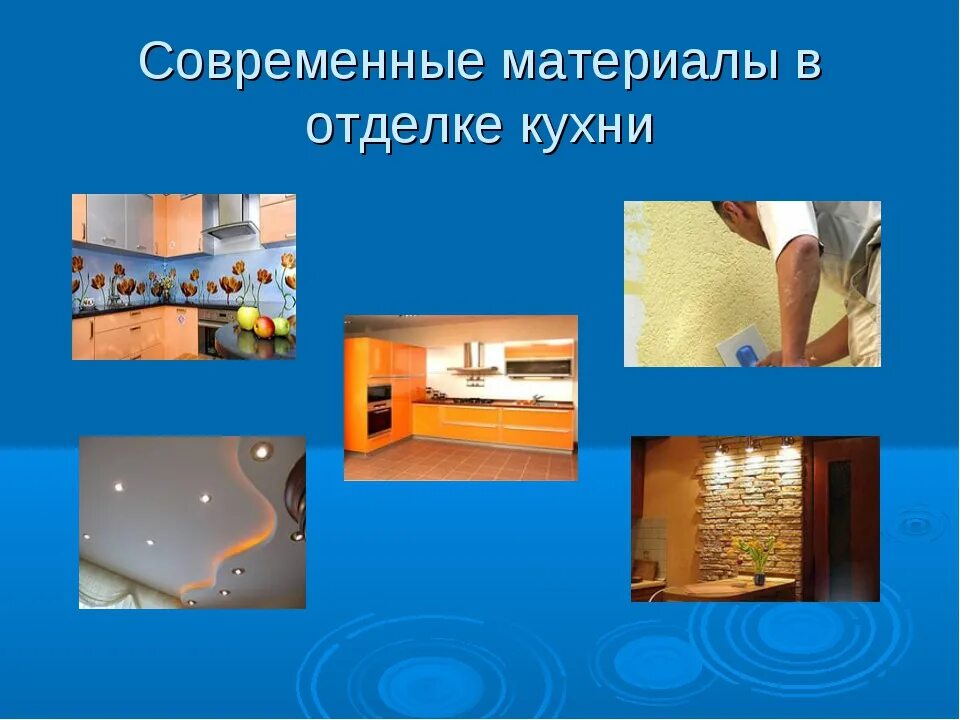 Современные материалы в отделке кухни